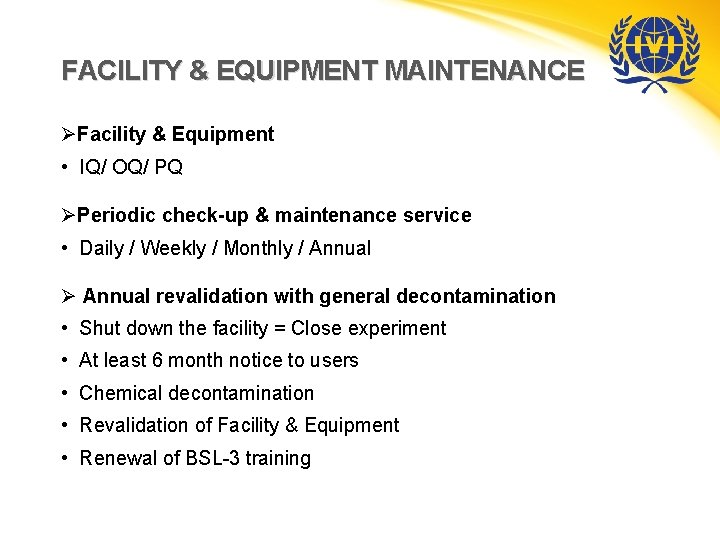 IVI

FACILITY & EQUIPMENT MAINTENANCE

➢Facility & Equipment
• IQ/ OQ/ PQ

➢Periodic check-up & maintenance service
• Daily / Weekly / Monthly / Annual

➢ Annual revalidation with general decontamination
• Shut down the facility = Close experiment
• At least 6 month notice to users
• Chemical decontamination
• Revalidation of Facility & Equipment
• Renewal of BSL-3 training